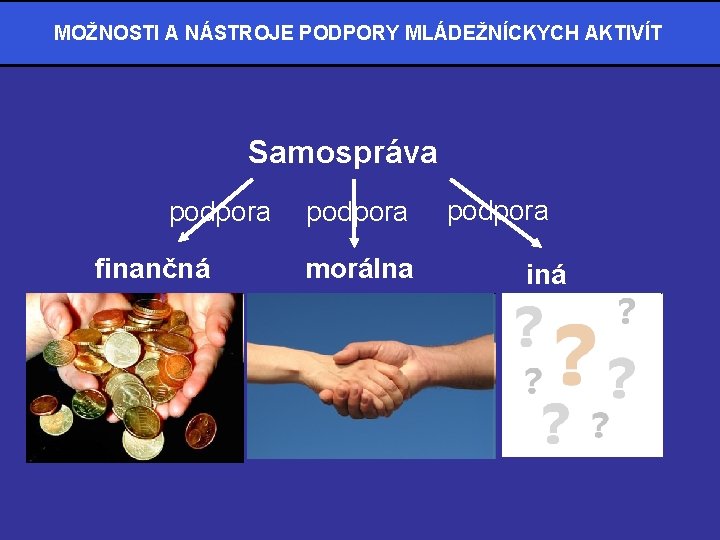 MOŽNOSTI A NÁSTROJE PODPORY MLÁDEŽNÍCKYCH AKTIVÍT

Samospráva

podpora podpora podpora

finančná morálna iná

? ? ? ? ? ? ?